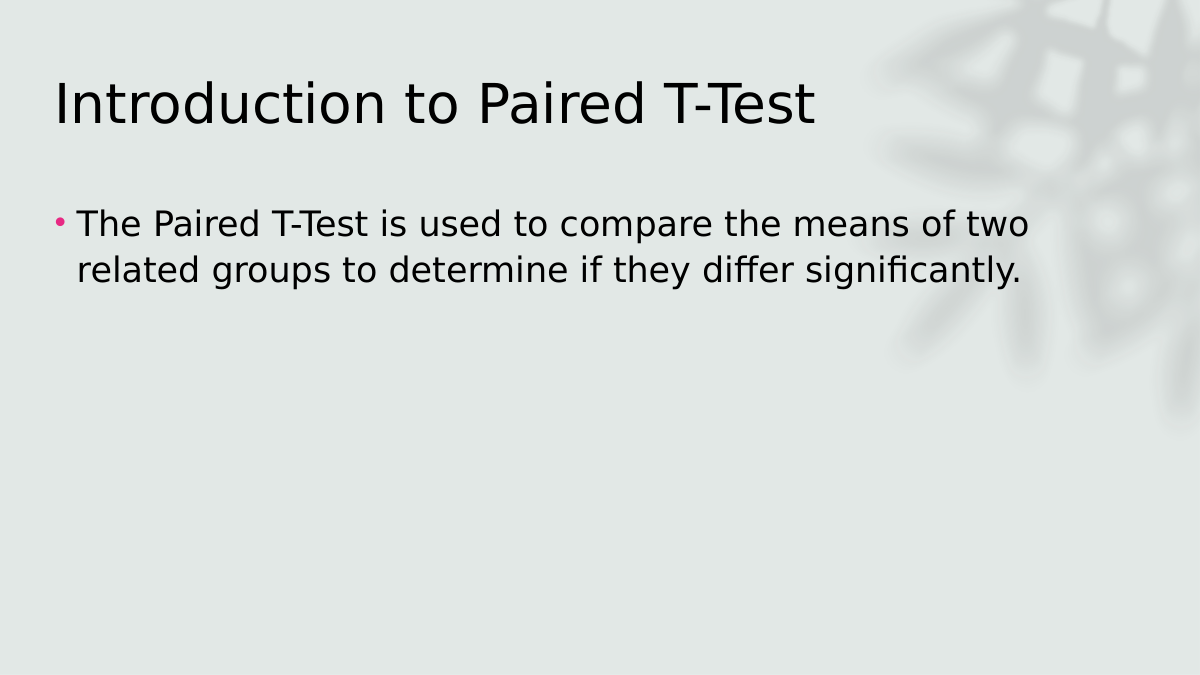 Introduction to Paired T-Test

• The Paired T-Test is used to compare the means of two related groups to determine if they differ significantly.